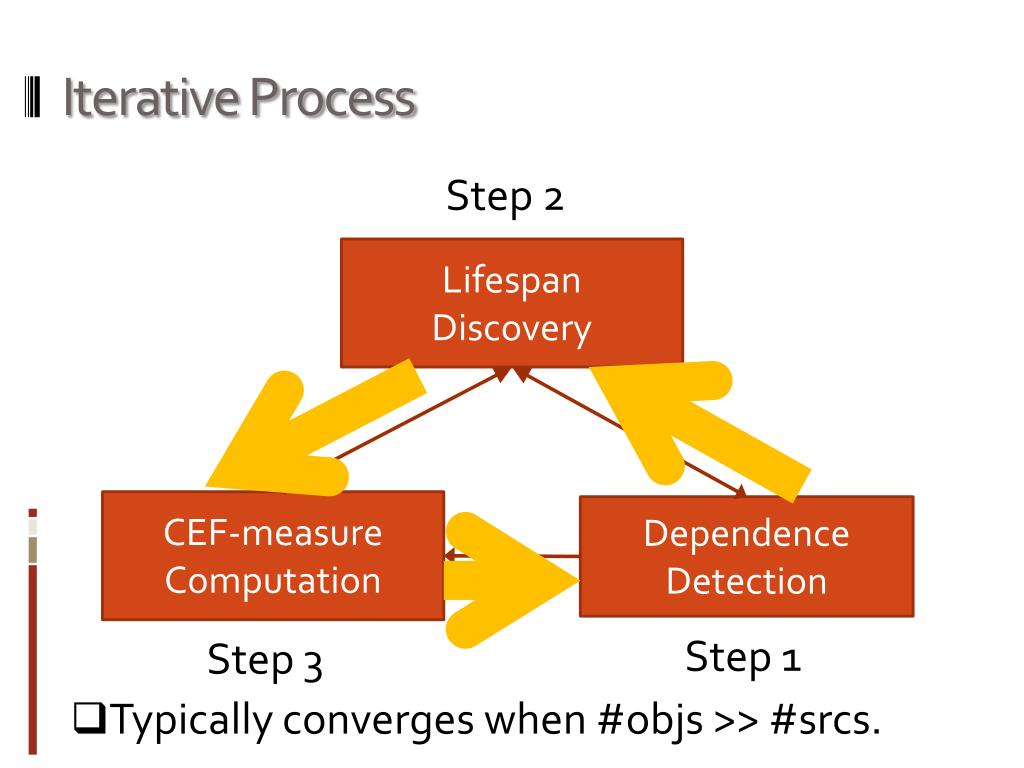 Iterative Process

Step 2

Lifespan Discovery

CEF-measure Computation

Dependence Detection

Step 3

Step 1

❑Typically converges when #objs >> #srcs.